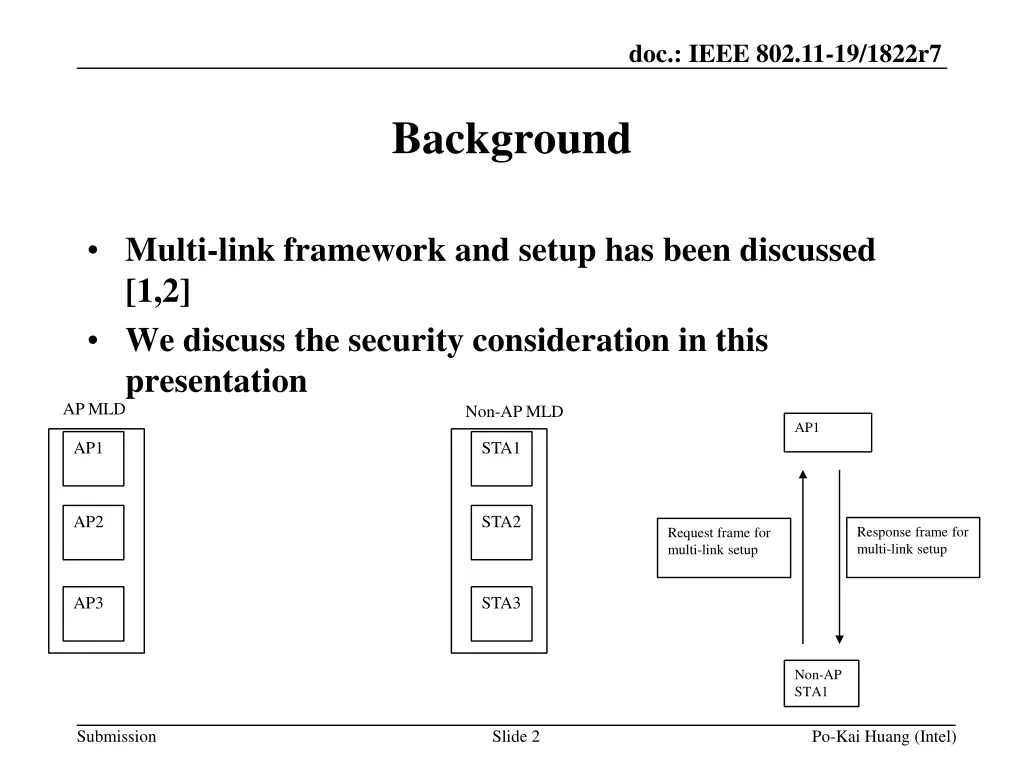 doc.: IEEE 802.11-19/1822r7

Background

• Multi-link framework and setup has been discussed [1,2]
• We discuss the security consideration in this presentation

AP MLD

AP1

AP2

AP3

Non-AP MLD

STA1

STA2

STA3

AP1

Request frame for multi-link setup

Response frame for multi-link setup

Non-AP STA1

Submission

Slide 2

Po-Kai Huang (Intel)